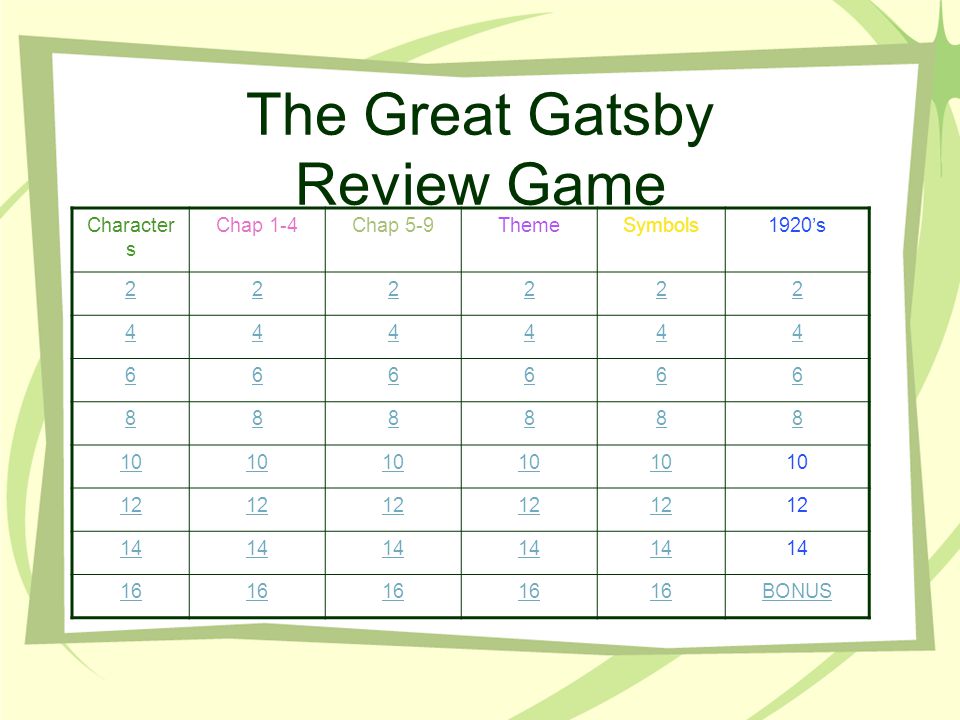 The Great Gatsby Review Game

| Characters | Chap 1-4 | Chap 5-9 | Theme | Symbols | 1920's |
|---|---|---|---|---|---|
| 2 | 2 | 2 | 2 | 2 | 2 |
| 4 | 4 | 4 | 4 | 4 | 4 |
| 6 | 6 | 6 | 6 | 6 | 6 |
| 8 | 8 | 8 | 8 | 8 | 8 |
| 10 | 10 | 10 | 10 | 10 | 10 |
| 12 | 12 | 12 | 12 | 12 | 12 |
| 14 | 14 | 14 | 14 | 14 | 14 |
| 16 | 16 | 16 | 16 | 16 | BONUS |